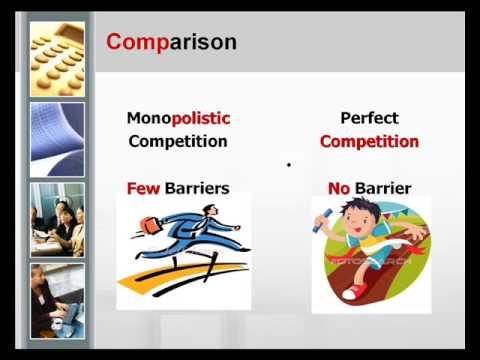 Comparison

Monopolistic Competition

Few Barriers

Perfect Competition

No Barrier